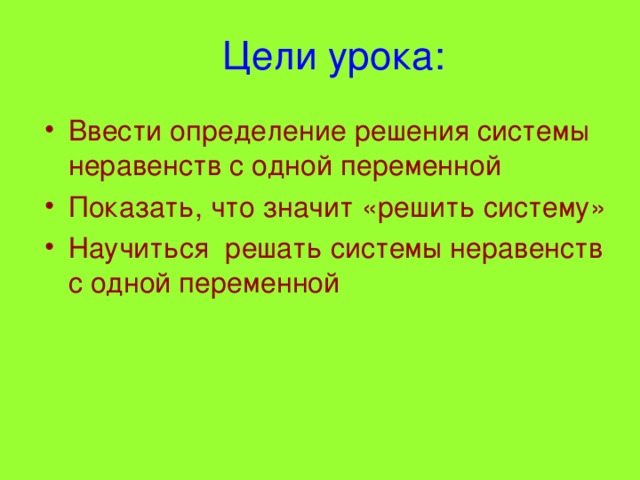 Цели урока:

• Ввести определение решения системы неравенств с одной переменной
• Показать, что значит «решить систему»
• Научиться решать системы неравенств с одной переменной